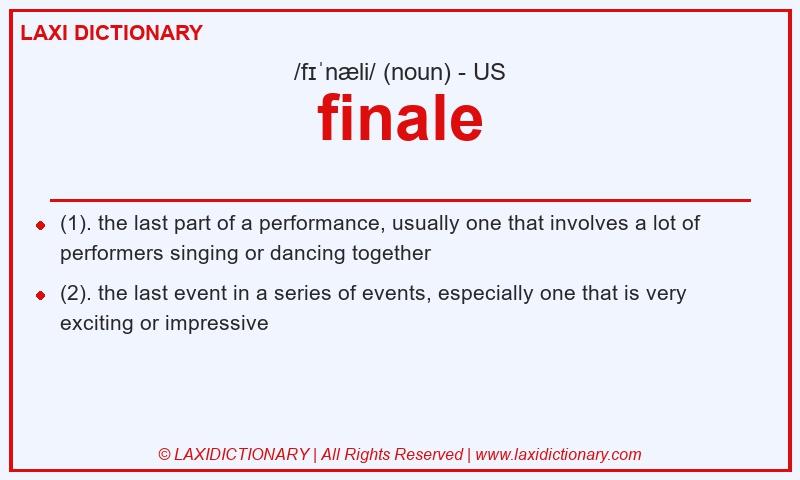 LAXI DICTIONARY

/fɪˈnæli/ (noun) - US

finale

(1). the last part of a performance, usually one that involves a lot of performers singing or dancing together

(2). the last event in a series of events, especially one that is very exciting or impressive

© LAXIDICTIONARY | All Rights Reserved | www.laxidictionary.com